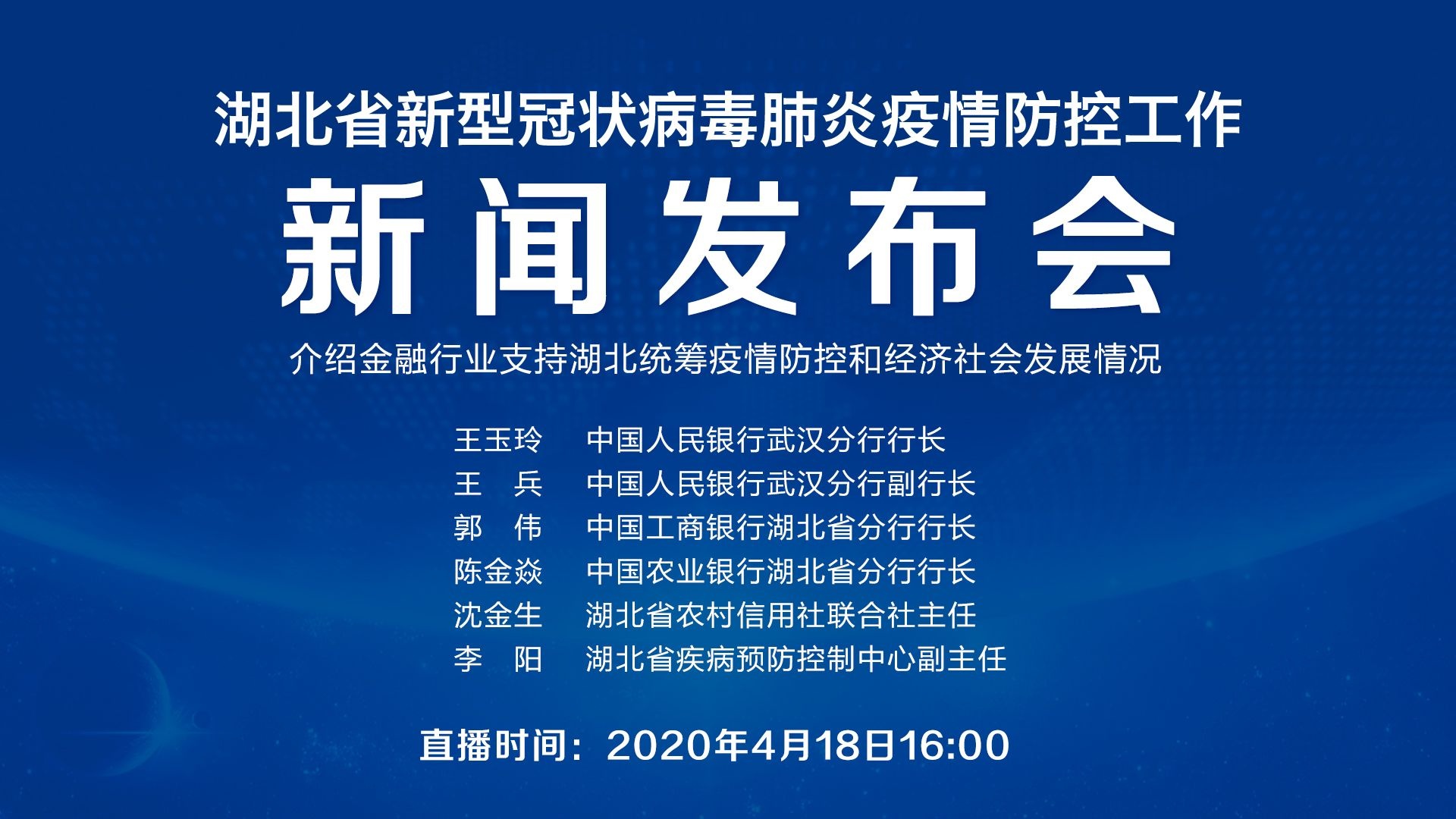 湖北省新型冠状病毒肺炎疫情防控工作

新闻发布会

介绍金融行业支持湖北统筹疫情防控和经济社会发展情况

王玉玲　中国人民银行武汉分行行长
王　兵　中国人民银行武汉分行副行长
郭　伟　中国工商银行湖北省分行行长
陈金焱　中国农业银行湖北省分行行长
沈金生　湖北省农村信用社联合社主任
李　阳　湖北省疾病预防控制中心副主任

直播时间：2020年4月18日16:00